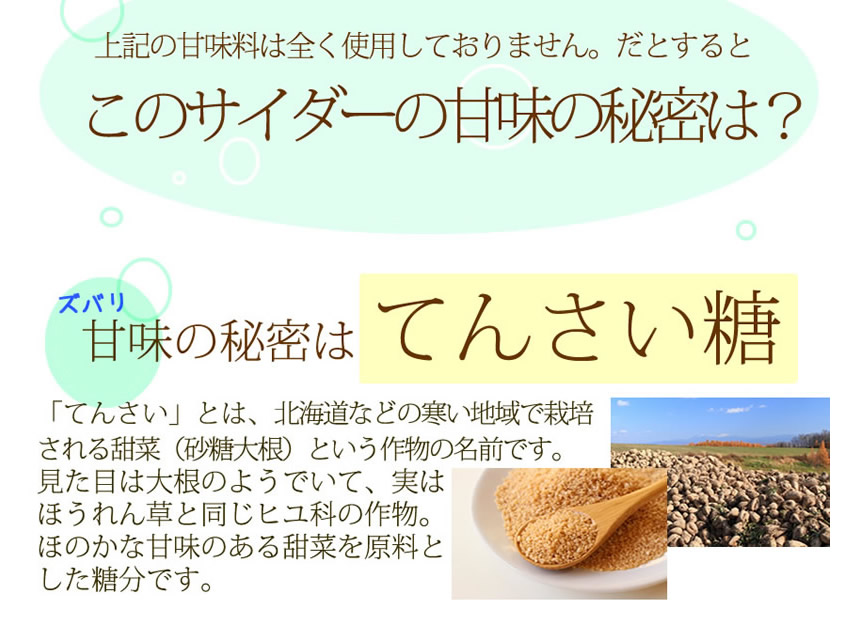 上記の甘味料は全く使用しておりません。だとすると

このサイダーの甘味の秘密は？

ズバリ
甘味の秘密は てんさい糖

「てんさい」とは、北海道などの寒い地域で栽培される甜菜（砂糖大根）という作物の名前です。見た目は大根のようでいて、実はほうれん草と同じヒユ科の作物。ほのかな甘味のある甜菜を原料とした糖分です。